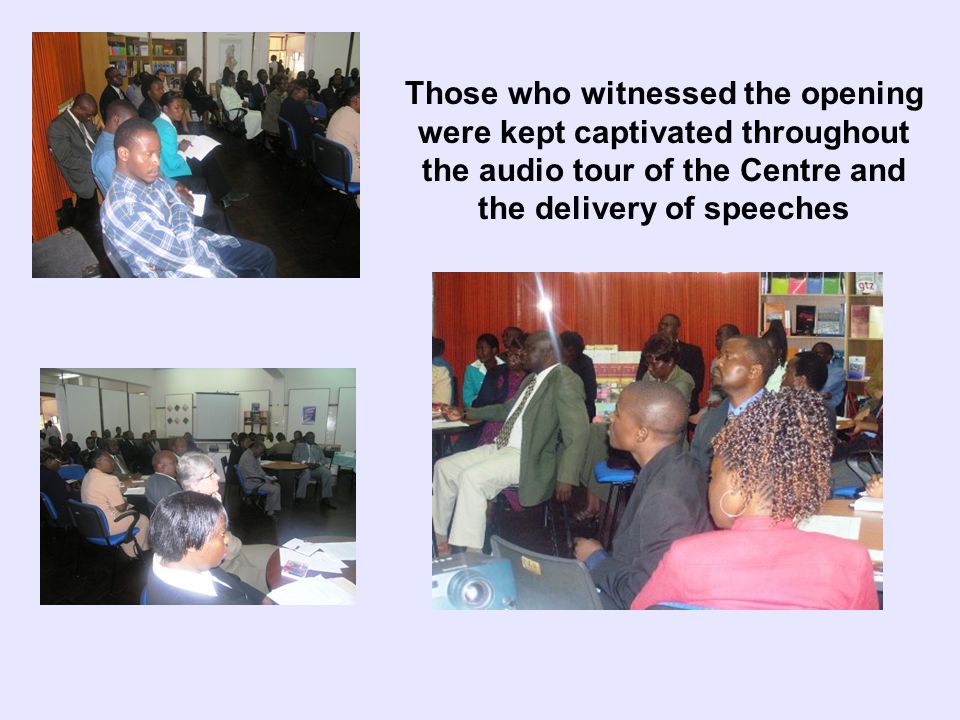 Those who witnessed the opening were kept captivated throughout the audio tour of the Centre and the delivery of speeches

gtz